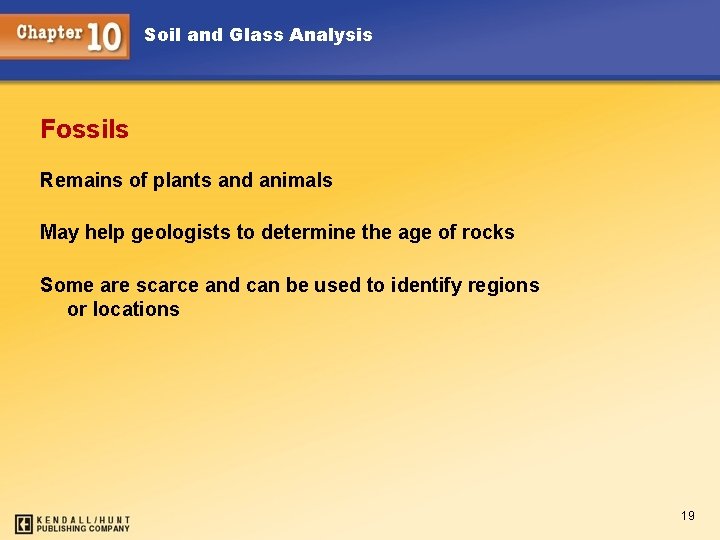 Chapter 10 Soil and Glass Analysis

Fossils

Remains of plants and animals

May help geologists to determine the age of rocks

Some are scarce and can be used to identify regions or locations

KENDALL/HUNT PUBLISHING COMPANY

19